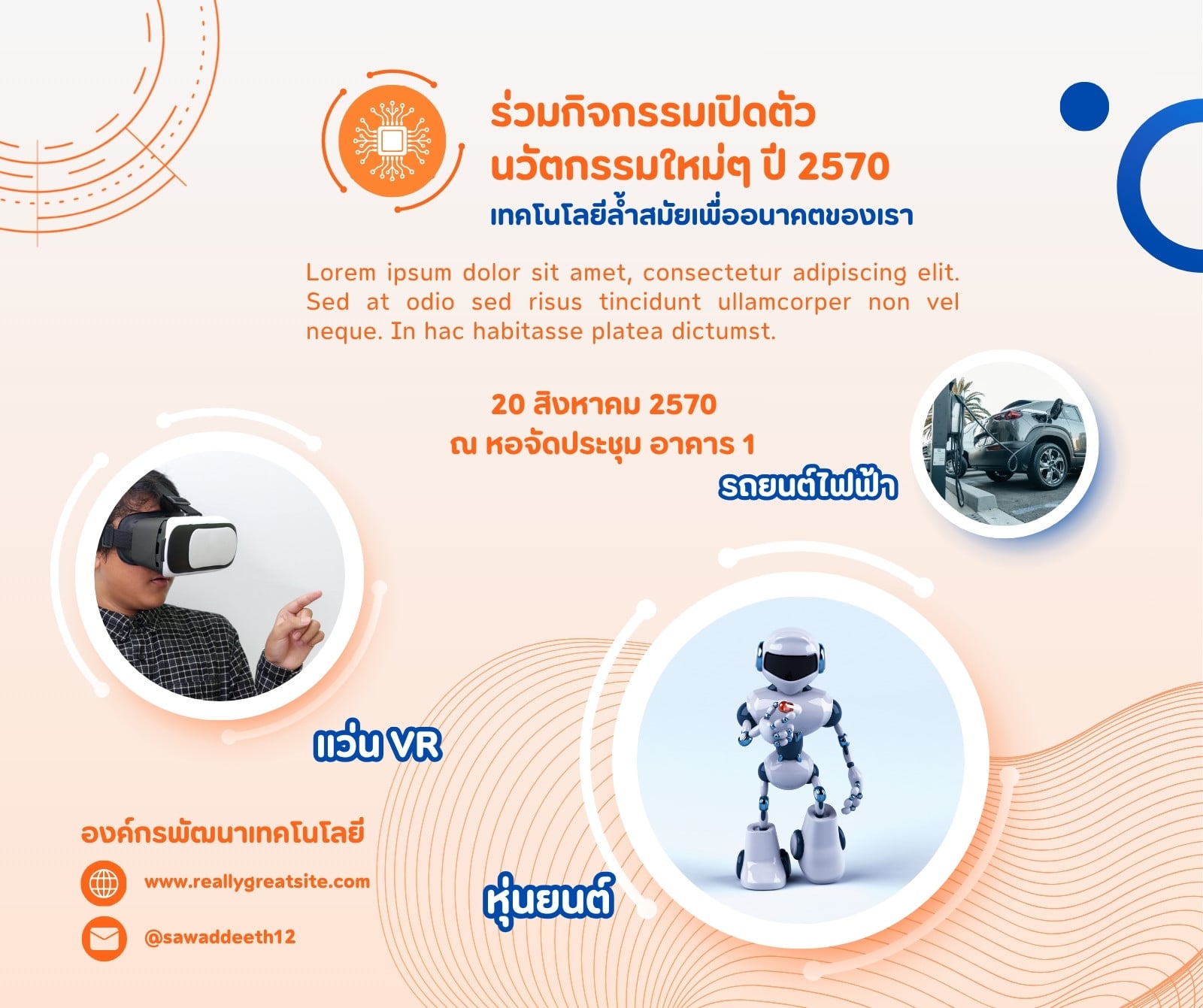 ร่วมกิจกรรมเปิดตัว
นวัตกรรมใหม่ๆ ปี 2570
เทคโนโลยีล้ำสมัยเพื่ออนาคตของเรา

Lorem ipsum dolor sit amet, consectetur adipiscing elit. Sed at odio sed risus tincidunt ullamcorper non vel neque. In hac habitasse platea dictumst.

20 สิงหาคม 2570
ณ หอจัดประชุม อาคาร 1

รถยนต์ไฟฟ้า

แว่น VR

หุ่นยนต์

องค์กรพัฒนาเทคโนโลยี

www.reallygreatsite.com

@sawaddeeth12